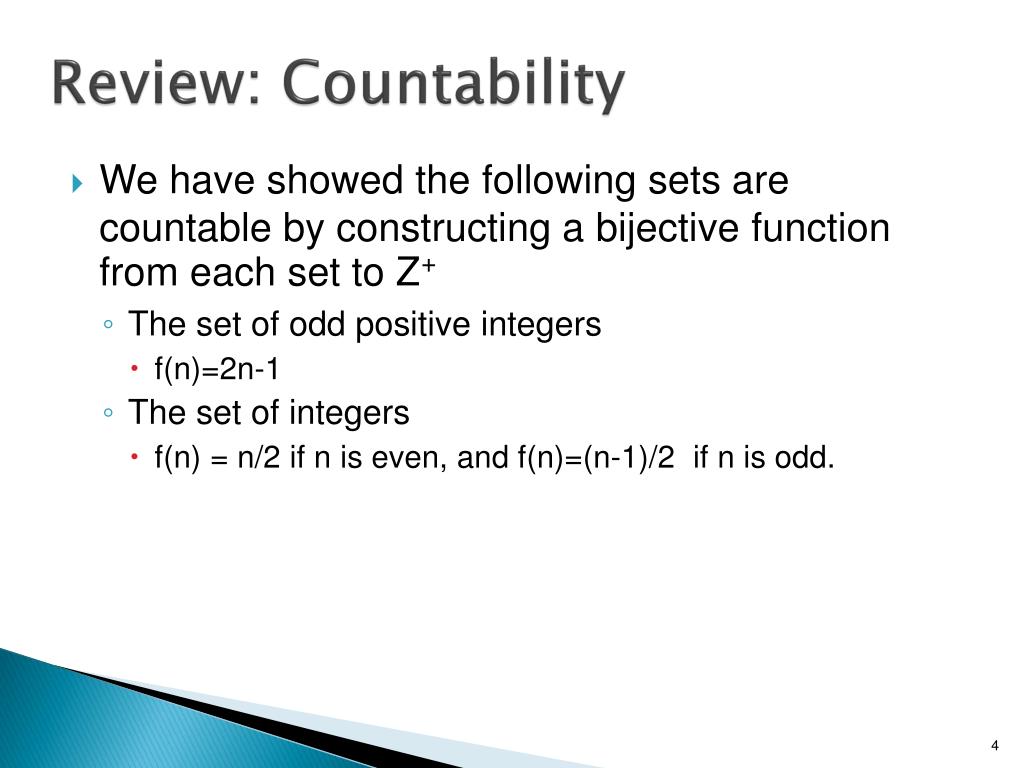 Review: Countability

We have showed the following sets are countable by constructing a bijective function from each set to $Z^+$

The set of odd positive integers

f(n)=2n-1

The set of integers

f(n) = n/2 if n is even, and f(n)=(n-1)/2 if n is odd.

4